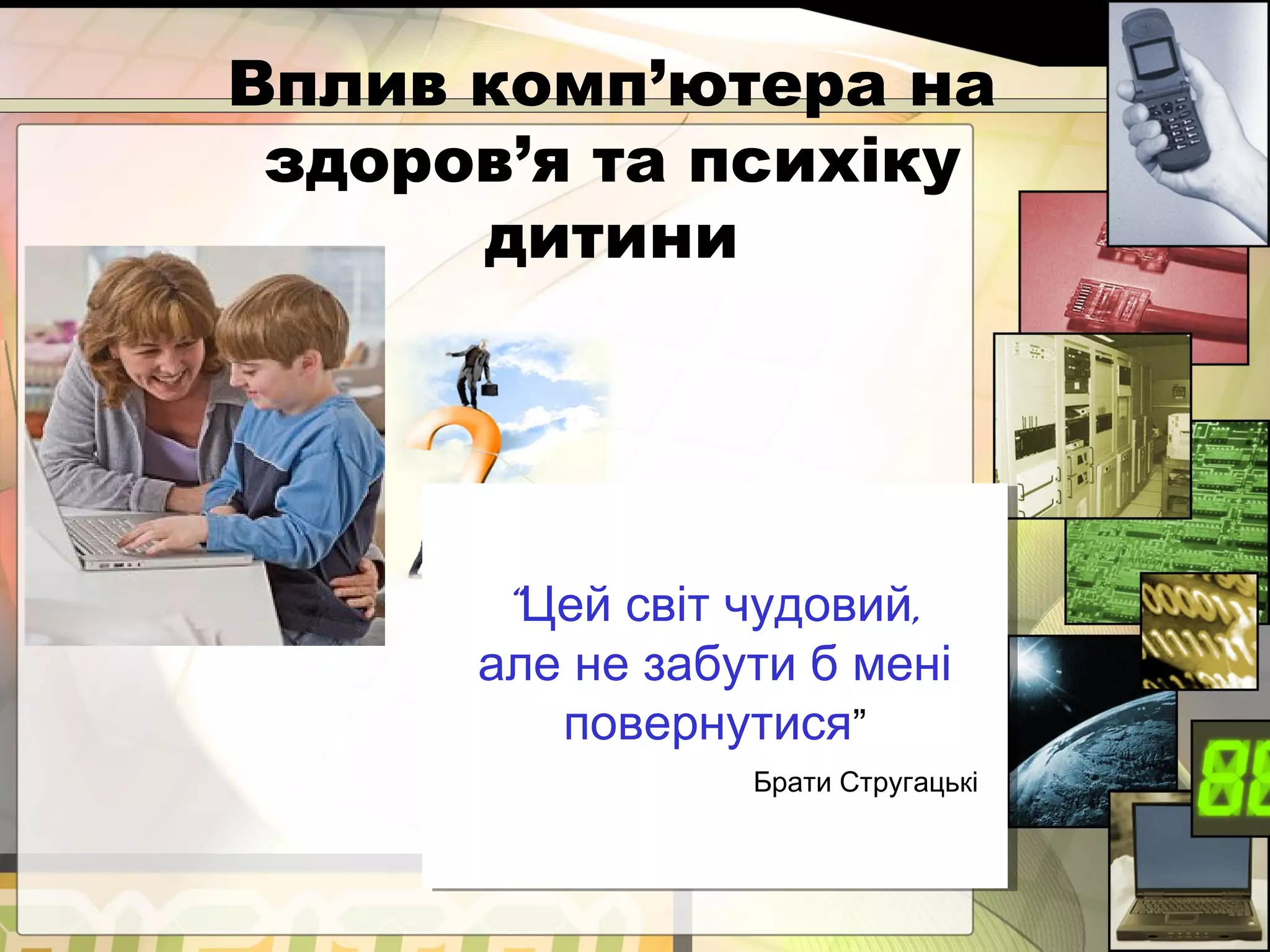 Вплив комп’ютера на здоров’я та психіку дитини

“Цей світ чудовий, але не забути б мені повернутися”

Брати Стругацькі